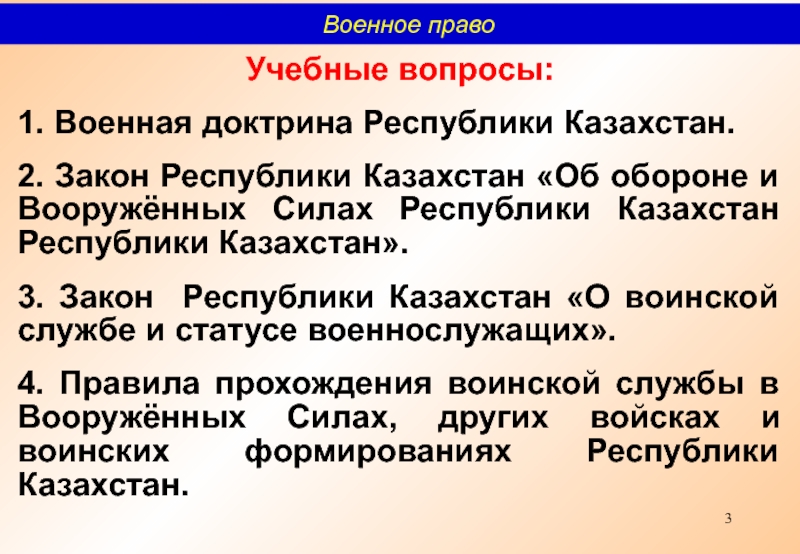 Военное право

Учебные вопросы:

1. Военная доктрина Республики Казахстан.

2. Закон Республики Казахстан «Об обороне и Вооружённых Силах Республики Казахстан Республики Казахстан».

3. Закон Республики Казахстан «О воинской службе и статусе военнослужащих».

4. Правила прохождения воинской службы в Вооружённых Силах, других войсках и воинских формированиях Республики Казахстан.

3